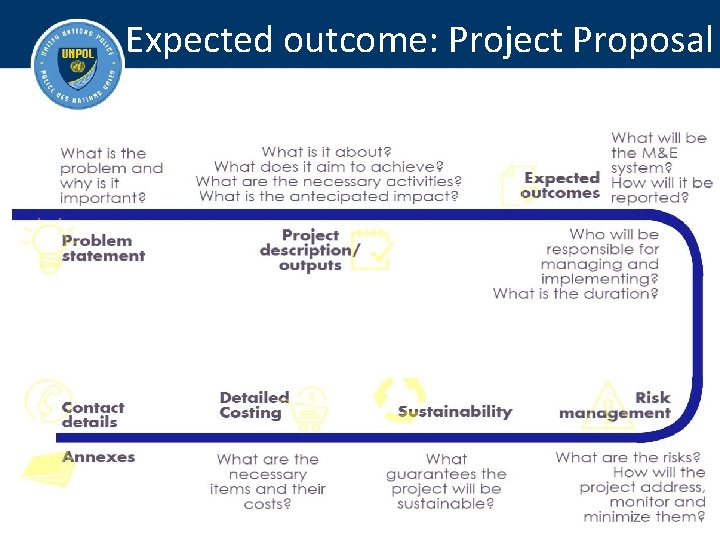 UNITED NATIONS POLICE
UNPOL
POLICE DES NATIONS UNIES

Expected outcome: Project Proposal

What is the problem and why is it important?

What is it about?
What does it aim to achieve?
What are the necessary activities?
What is the antecipated impact?

Expected outcomes

What will be the M&E system?
How will it be reported?

Problem statement

Project description/ outputs

Who will be responsible for managing and implementing?
What is the duration?

Contact details

Detailed Costing

Sustainability

Risk management

Annexes

What are the necessary items and their costs?

What guarantees the project will be sustainable?

What are the risks?
How will the project address, monitor and minimize them?